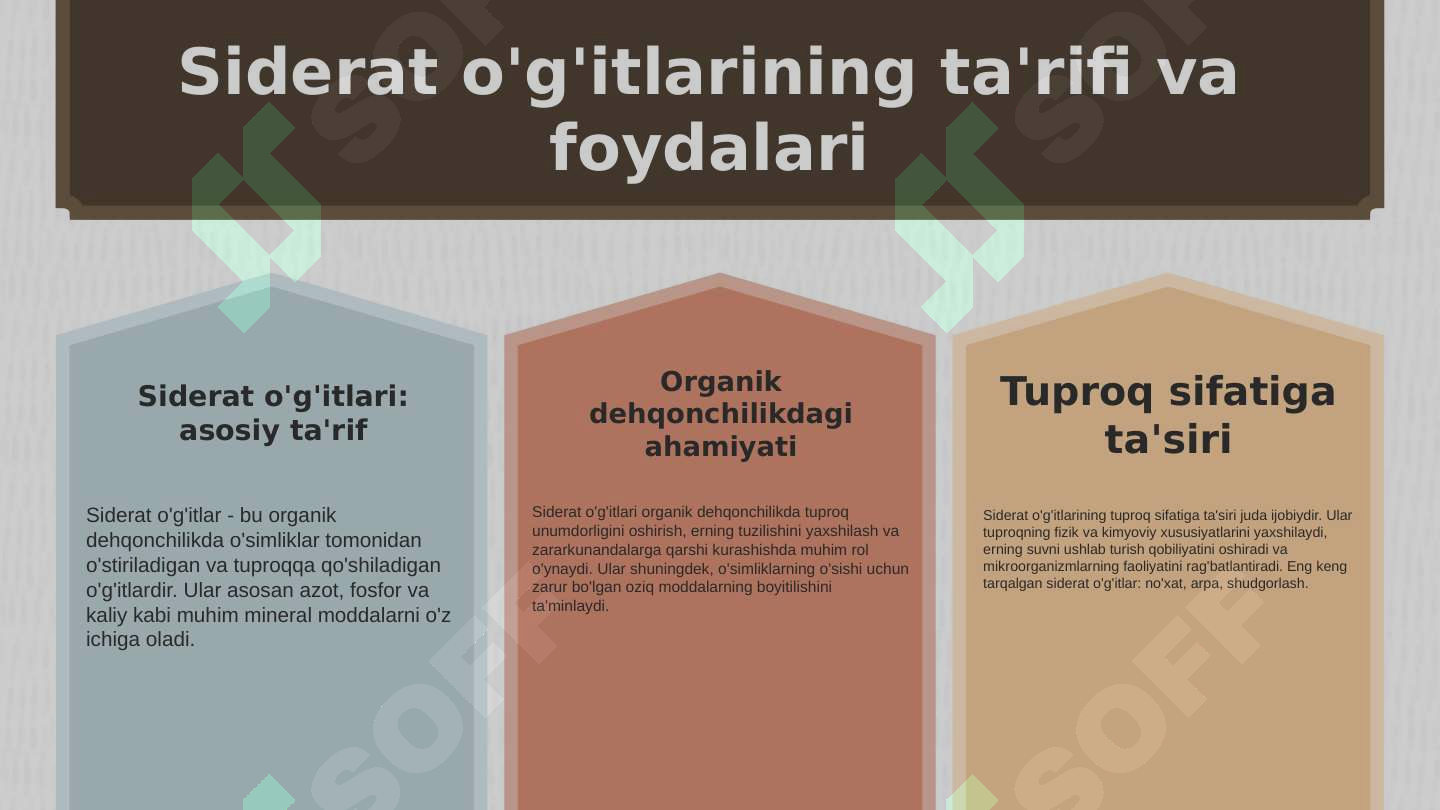 Siderat o'g'itlarining ta'rifi va foydalari

Siderat o'g'itlari: asosiy ta'rif

Siderat o'g'itlar - bu organik dehqonchilikda o'simliklar tomonidan o'stiriladigan va tuproqqa qo'shiladigan o'g'itlardir. Ular asosan azot, fosfor va kaliy kabi muhim mineral moddalarni o'z ichiga oladi.

Organik dehqonchilikdagi ahamiyati

Siderat o'g'itlari organik dehqonchilikda tuproq unumdorligini oshirish, erning tuzilishini yaxshilash va zararkunandalarga qarshi kurashishda muhim rol o'ynaydi. Ular shuningdek, o'simliklarning o'sishi uchun zarur bo'lgan oziq moddalarning boyitilishini ta'minlaydi.

Tuproq sifatiga ta'siri

Siderat o'g'itlarining tuproq sifatiga ta'siri juda ijobiydir. Ular tuproqning fizik va kimyoviy xususiyatlarini yaxshilaydi, erning suvni ushlab turish qobiliyatini oshiradi va mikroorganizmlarning faoliyatini rag'batlantiradi. Eng keng tarqalgan siderat o'g'itlar: no'xat, arpa, shudgorlash.

SOFF SOFF SOFF SOFF